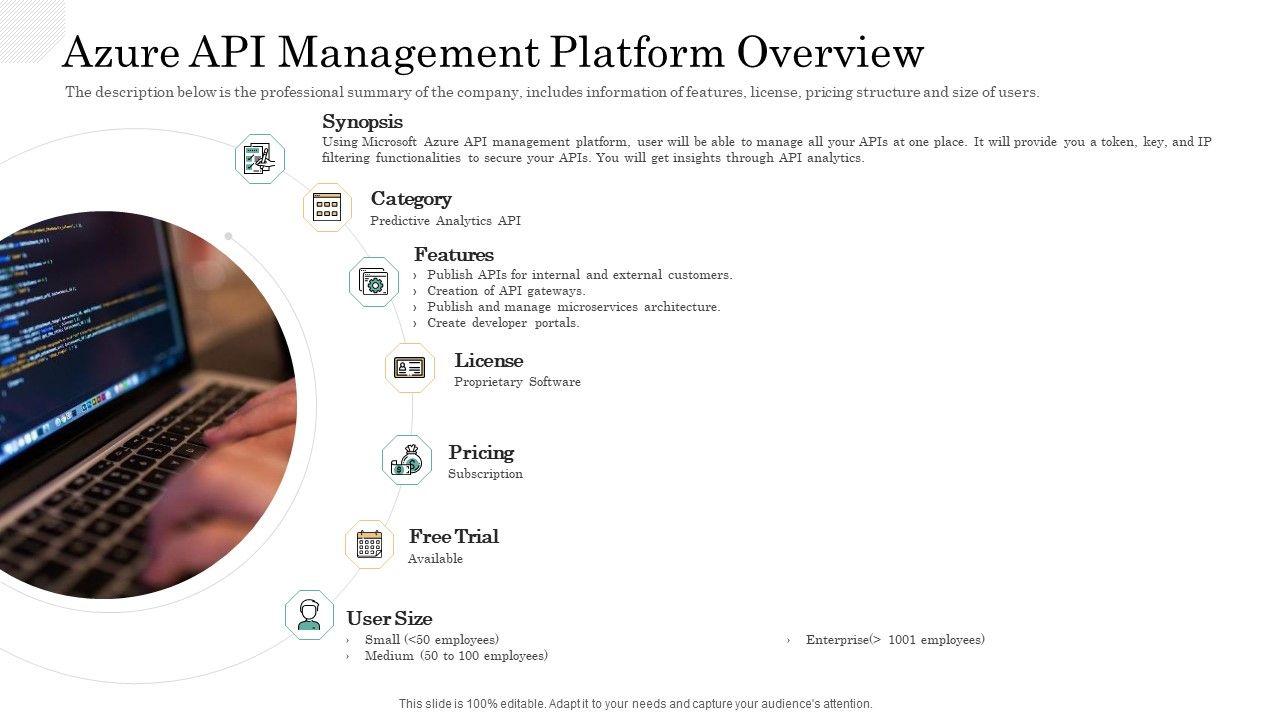 Azure API Management Platform Overview

The description below is the professional summary of the company, includes information of features, license, pricing structure and size of users.

Synopsis
Using Microsoft Azure API management platform, user will be able to manage all your APIs at one place. It will provide you a token, key, and IP filtering functionalities to secure your APIs. You will get insights through API analytics.

Category
Predictive Analytics API

Features
› Publish APIs for internal and external customers.
› Creation of API gateways.
› Publish and manage microservices architecture.
› Create developer portals.

License
Proprietary Software

Pricing
Subscription

Free Trial
Available

User Size
› Small (<50 employees)
› Medium (50 to 100 employees)
› Enterprise(> 1001 employees)

This slide is 100% editable. Adapt it to your needs and capture your audience's attention.